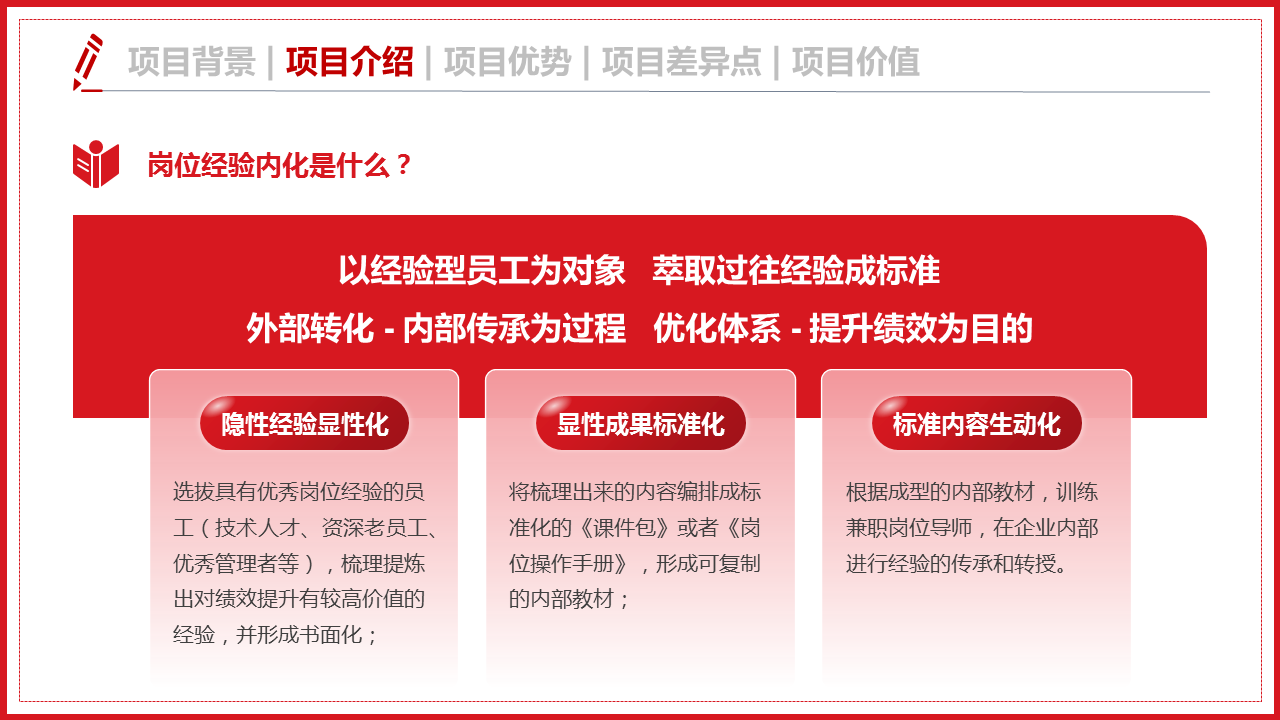 项目背景 | 项目介绍 | 项目优势 | 项目差异点 | 项目价值

岗位经验内化是什么？

以经验型员工为对象 萃取过往经验成标准

外部转化 - 内部传承为过程 优化体系 - 提升绩效为目的

隐性经验显性化

选拔具有优秀岗位经验的员工（技术人才、资深老员工、优秀管理者等），梳理提炼出对绩效提升有较高价值的经验，并形成书面化；

显性成果标准化

将梳理出来的内容编排成标准化的《课件包》或者《岗位操作手册》，形成可复制的内部教材；

标准内容生动化

根据成型的内部教材，训练兼职岗位导师，在企业内部进行经验的传承和转授。